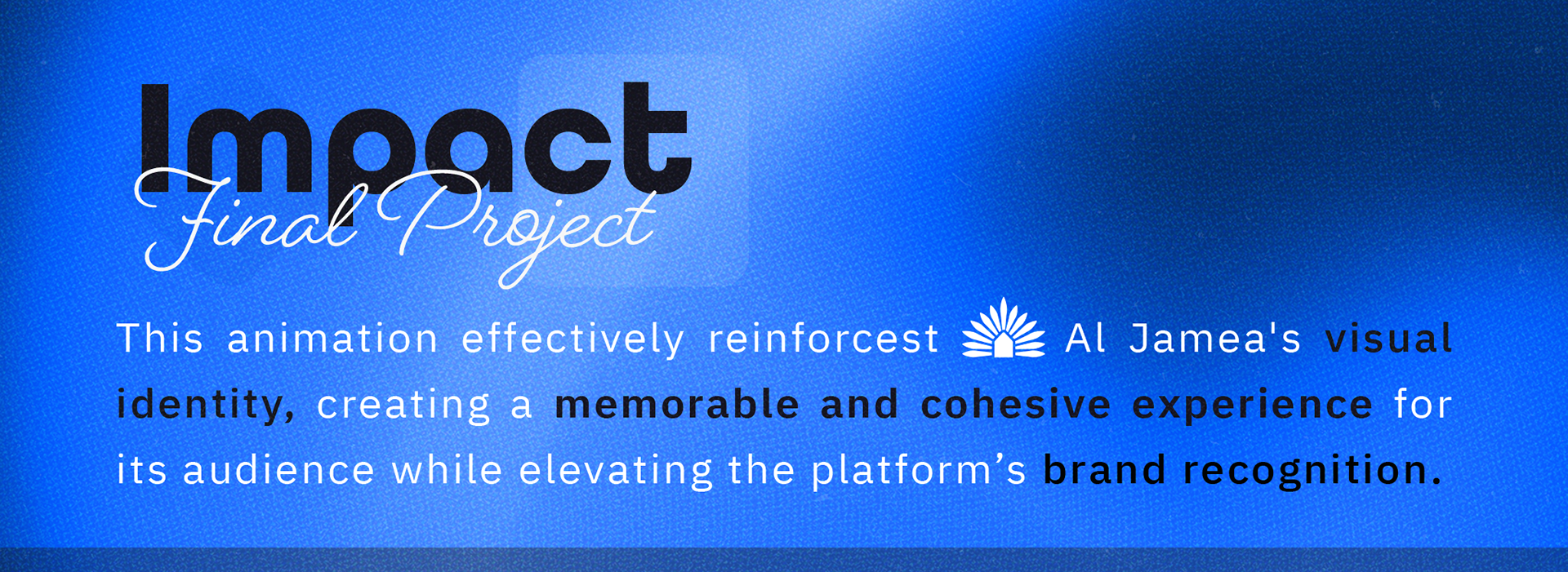 Impact
Final Project

This animation effectively reinforcest Al Jamea's visual identity, creating a memorable and cohesive experience for its audience while elevating the platform's brand recognition.